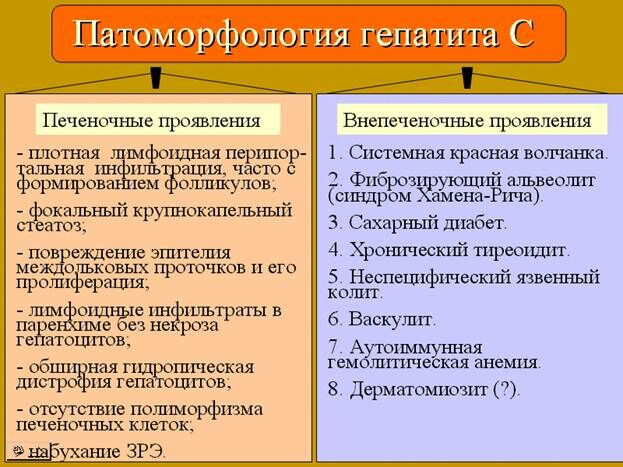 Патоморфология гепатита С

Печеночные проявления

- плотная лимфоидная перипортальная инфильтрация, часто с формированием фолликулов;

- фокальный крупнокапельный стеатоз;

- повреждение эпителия междольковых проточков и его пролиферация;

- лимфоидные инфильтраты в паренхиме без некроза гепатоцитов;

- обширная гидропическая дистрофия гепатоцитов;

- отсутствие полиморфизма печеночных клеток;

- набухание ЗРЭ.

Внепеченочные проявления

1. Системная красная волчанка.

2. Фиброзирующий альвеолит (синдром Хамена-Рича).

3. Сахарный диабет.

4. Хронический тиреоидит.

5. Неспецифический язвенный колит.

6. Васкулит.

7. Аутоиммунная гемолитическая анемия.

8. Дерматомиозит (?).